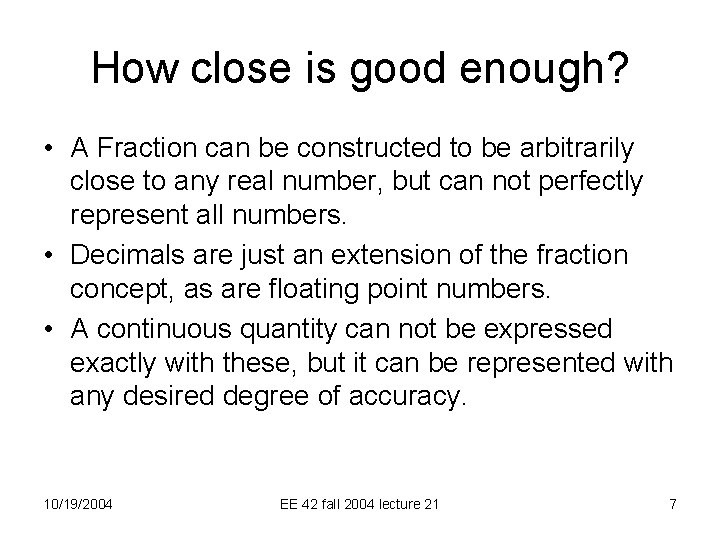 How close is good enough?

• A Fraction can be constructed to be arbitrarily close to any real number, but can not perfectly represent all numbers.
• Decimals are just an extension of the fraction concept, as are floating point numbers.
• A continuous quantity can not be expressed exactly with these, but it can be represented with any desired degree of accuracy.

10/19/2004 EE 42 fall 2004 lecture 21 7